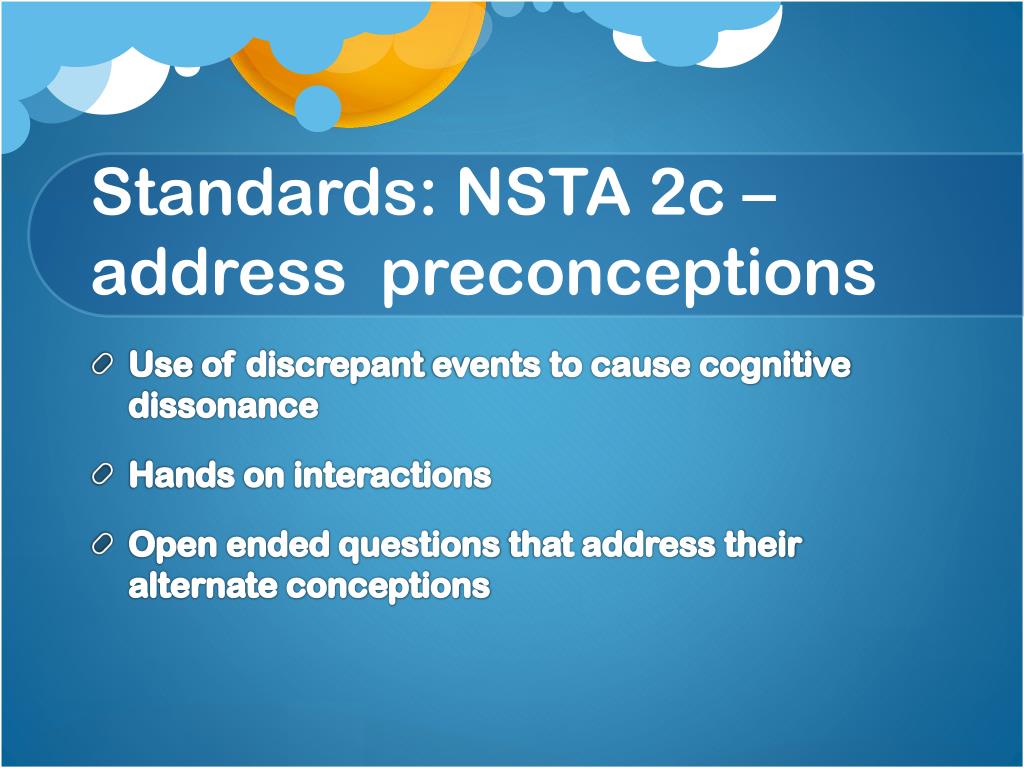 Standards: NSTA 2c – address preconceptions

Use of discrepant events to cause cognitive dissonance

Hands on interactions

Open ended questions that address their alternate conceptions